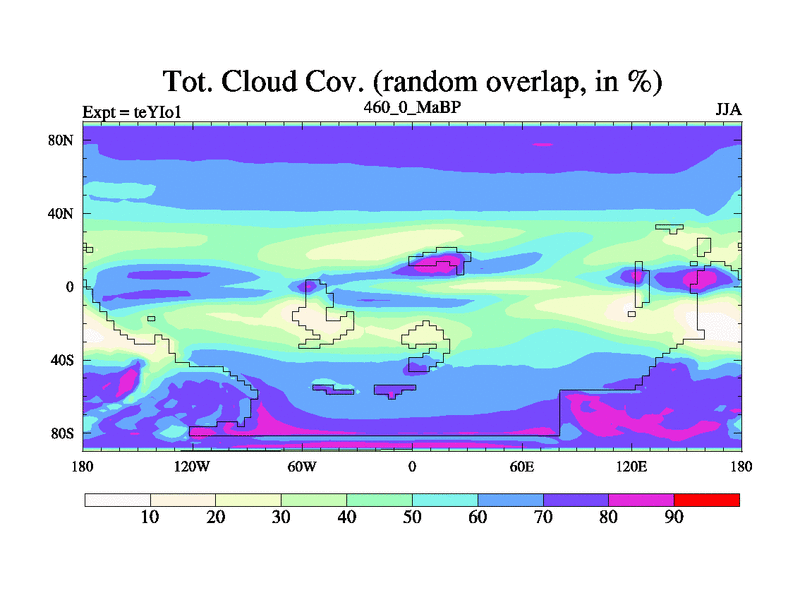 Tot. Cloud Cov. (random overlap, in %)

Expt = teYIo1

460_0_MaBP

JJA

80N
40N
0
40S
80S

180
120W
60W
0
60E
120E
180

10
20
30
40
50
60
70
80
90